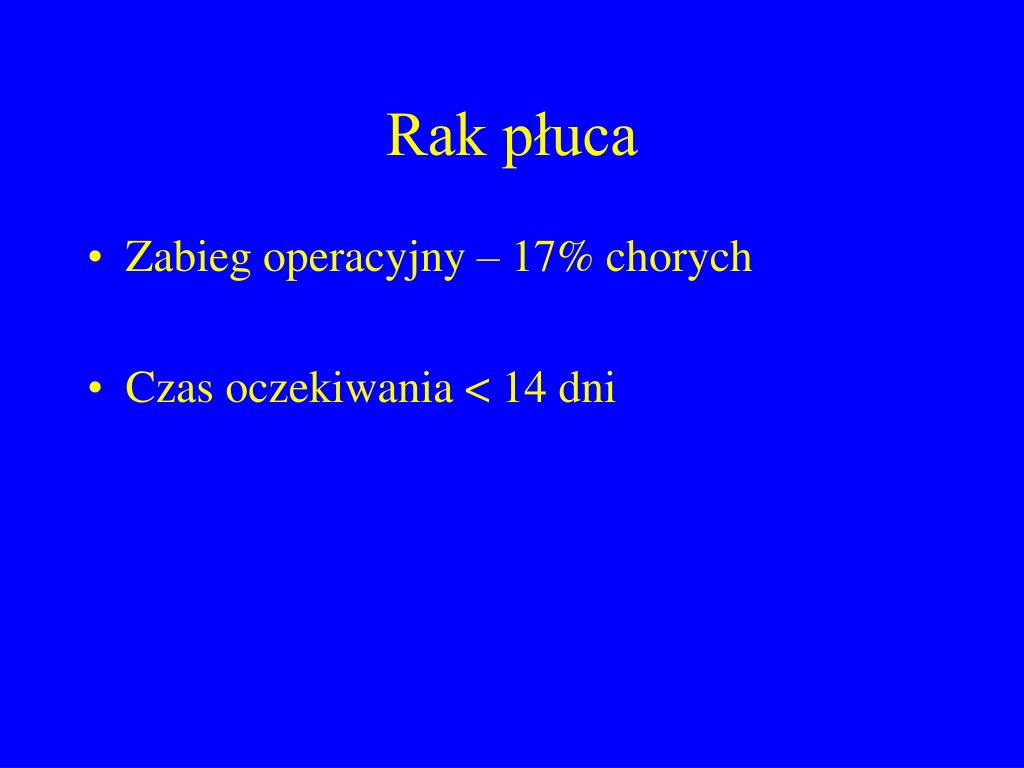 Rak płuca

• Zabieg operacyjny – 17% chorych

• Czas oczekiwania < 14 dni